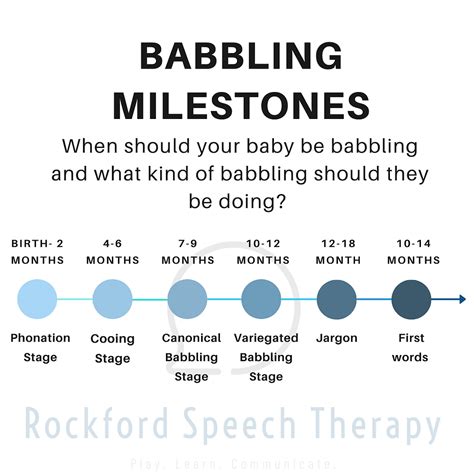 BABBLING MILESTONES

When should your baby be babbling and what kind of babbling should they be doing?

BIRTH- 2 MONTHS
Phonation Stage

4-6 MONTHS
Cooing Stage

7-9 MONTHS
Canonical Babbling Stage

10-12 MONTHS
Variegated Babbling Stage

12-18 MONTH
Jargon

10-14 MONTHS
First words

Rockford Speech Therapy
Play. Learn. Communicate.